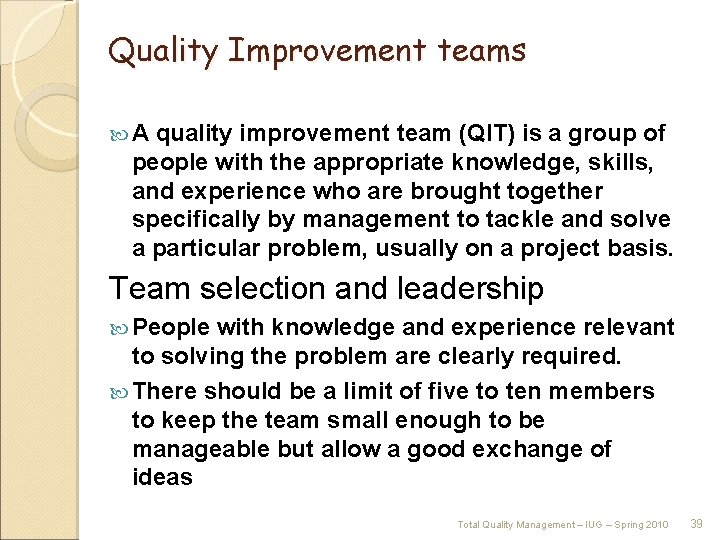 Quality Improvement teams

A quality improvement team (QIT) is a group of people with the appropriate knowledge, skills, and experience who are brought together specifically by management to tackle and solve a particular problem, usually on a project basis.

Team selection and leadership

People with knowledge and experience relevant to solving the problem are clearly required.

There should be a limit of five to ten members to keep the team small enough to be manageable but allow a good exchange of ideas

Total Quality Management – IUG – Spring 2010 39